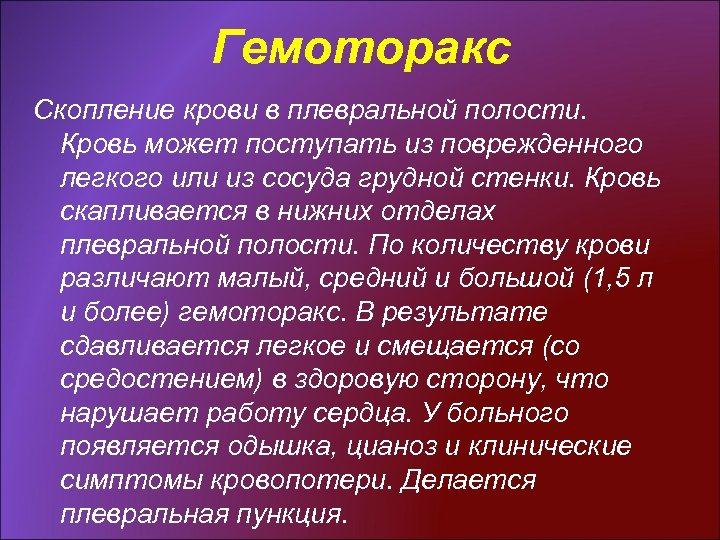 Гемоторакс

Скопление крови в плевральной полости. Кровь может поступать из поврежденного легкого или из сосуда грудной стенки. Кровь скапливается в нижних отделах плевральной полости. По количеству крови различают малый, средний и большой (1,5 л и более) гемоторакс. В результате сдавливается легкое и смещается (со средостением) в здоровую сторону, что нарушает работу сердца. У больного появляется одышка, цианоз и клинические симптомы кровопотери. Делается плевральная пункция.